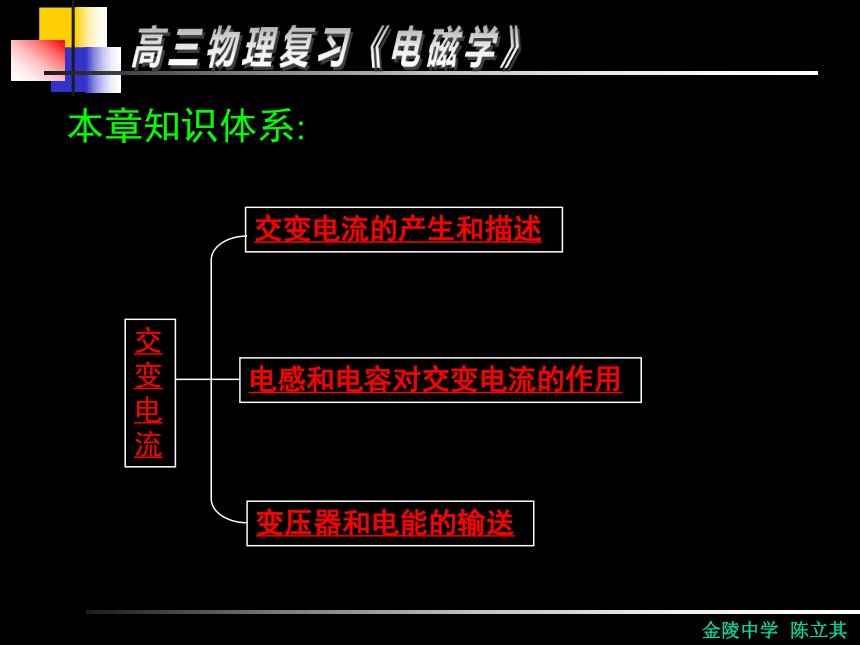 高三物理复习《电磁学》

本章知识体系:

交变电流

交变电流的产生和描述

电感和电容对交变电流的作用

变压器和电能的输送

金陵中学 陈立其